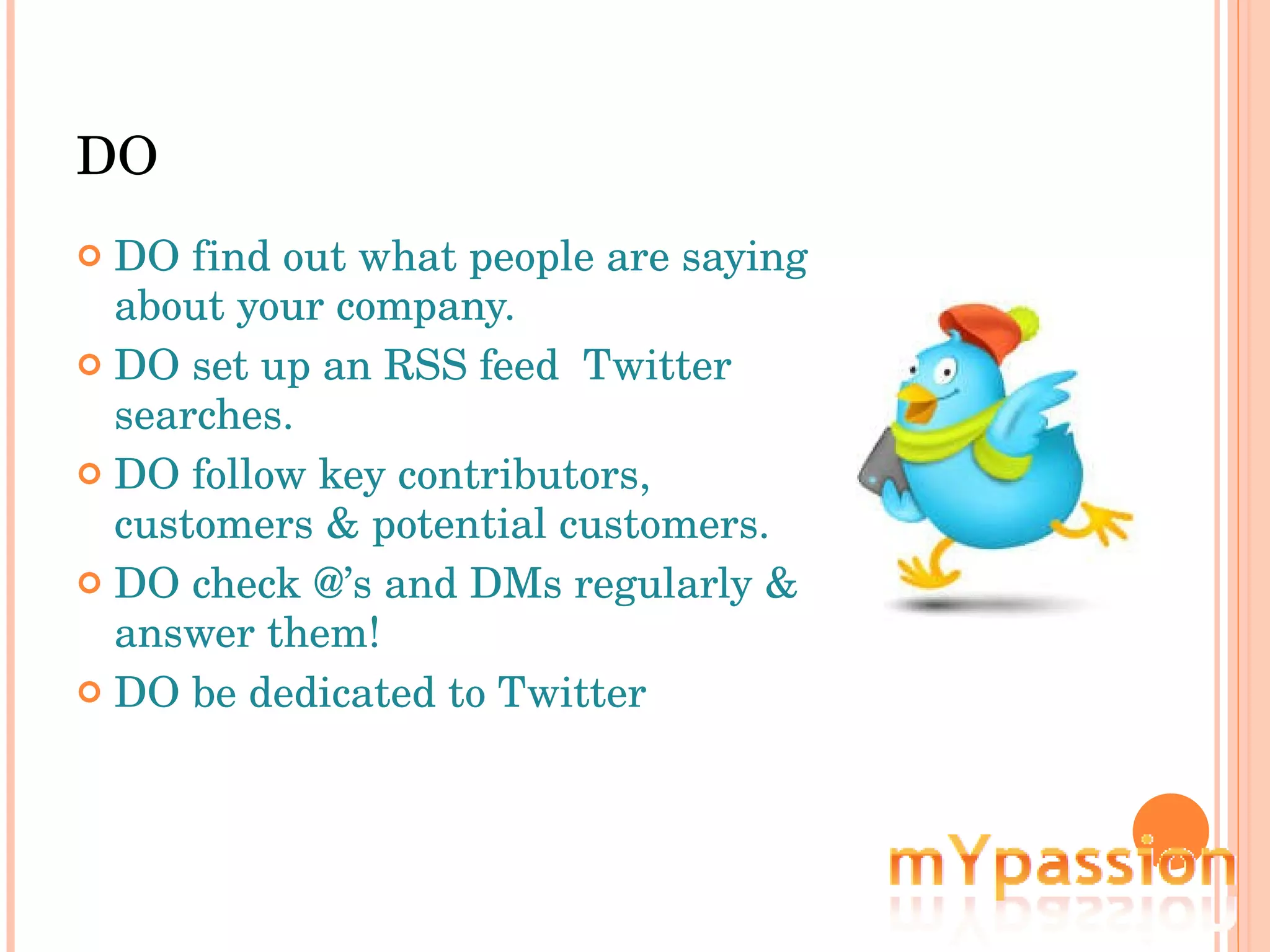 DO

DO find out what people are saying about your company.
DO set up an RSS feed  Twitter searches.
DO follow key contributors, customers & potential customers.
DO check @'s and DMs regularly & answer them!
DO be dedicated to Twitter

mYpassion